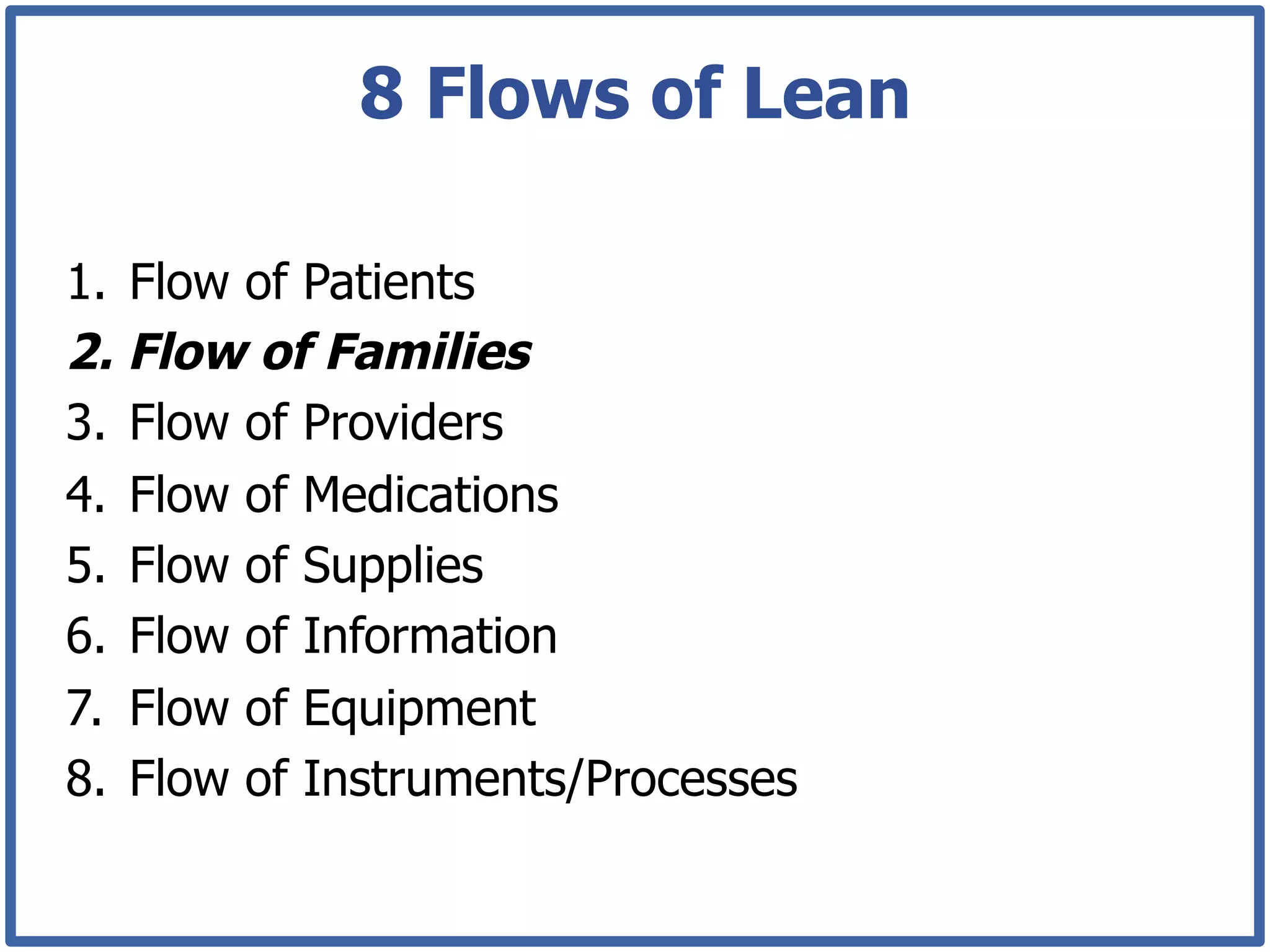 8 Flows of Lean

1. Flow of Patients
2. Flow of Families
3. Flow of Providers
4. Flow of Medications
5. Flow of Supplies
6. Flow of Information
7. Flow of Equipment
8. Flow of Instruments/Processes